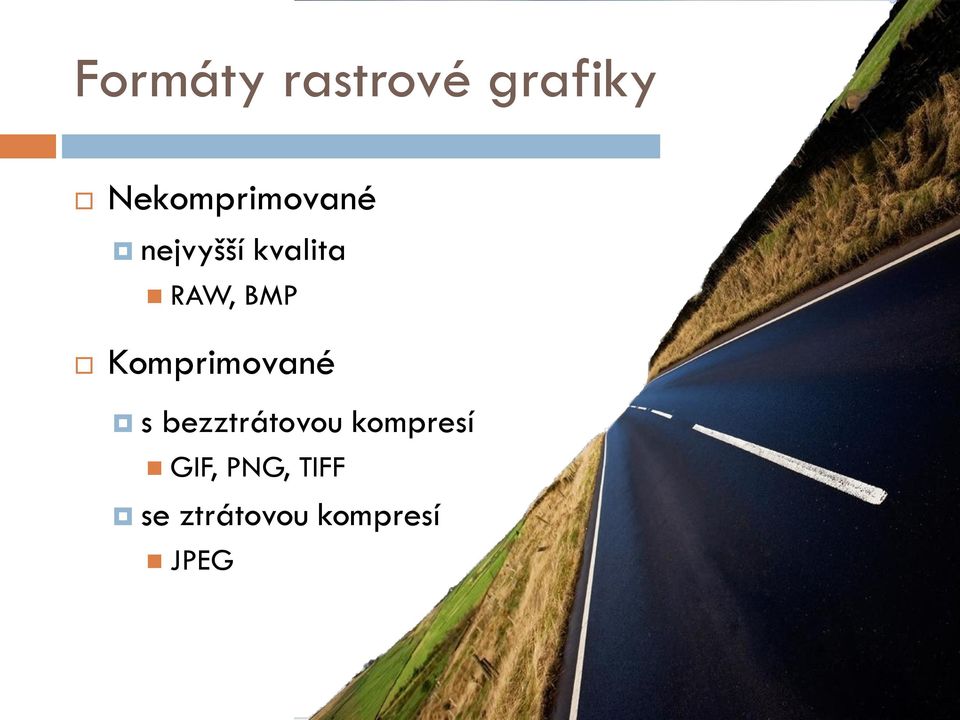 Formáty rastrové grafiky

Nekomprimované

nejvyšší kvalita

RAW, BMP

Komprimované

s bezztrátovou kompresí

GIF, PNG, TIFF

se ztrátovou kompresí

JPEG